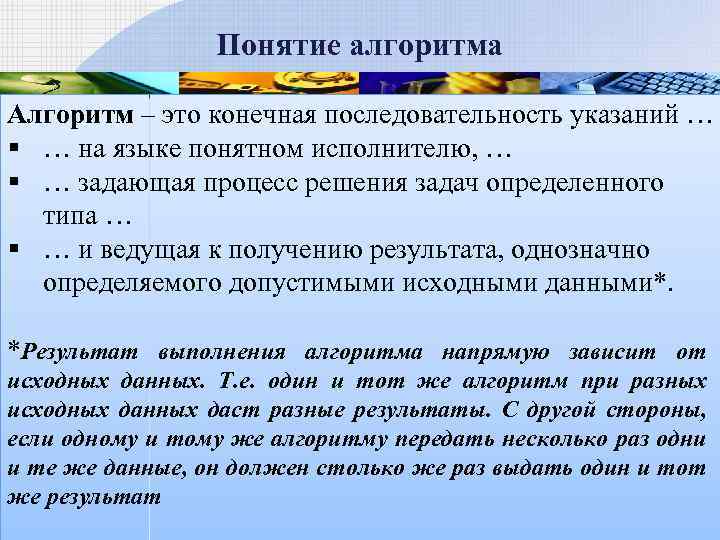 Понятие алгоритма

Алгоритм – это конечная последовательность указаний …
▪ … на языке понятном исполнителю, …
▪ … задающая процесс решения задач определенного типа …
▪ … и ведущая к получению результата, однозначно определяемого допустимыми исходными данными*.

*Результат выполнения алгоритма напрямую зависит от исходных данных. Т.е. один и тот же алгоритм при разных исходных данных даст разные результаты. С другой стороны, если одному и тому же алгоритму передать несколько раз одни и те же данные, он должен столько же раз выдать один и тот же результат